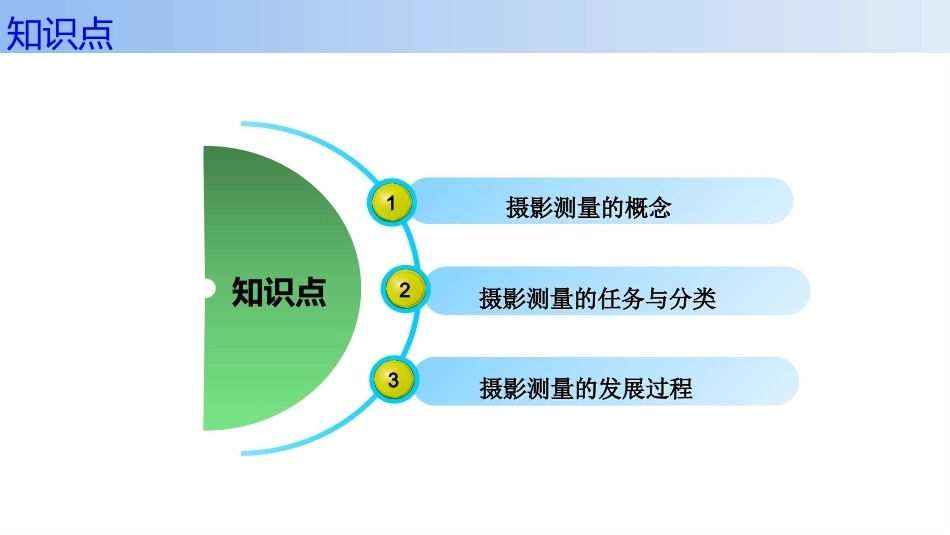 知识点

知识点

1 摄影测量的概念

2 摄影测量的任务与分类

3 摄影测量的发展过程